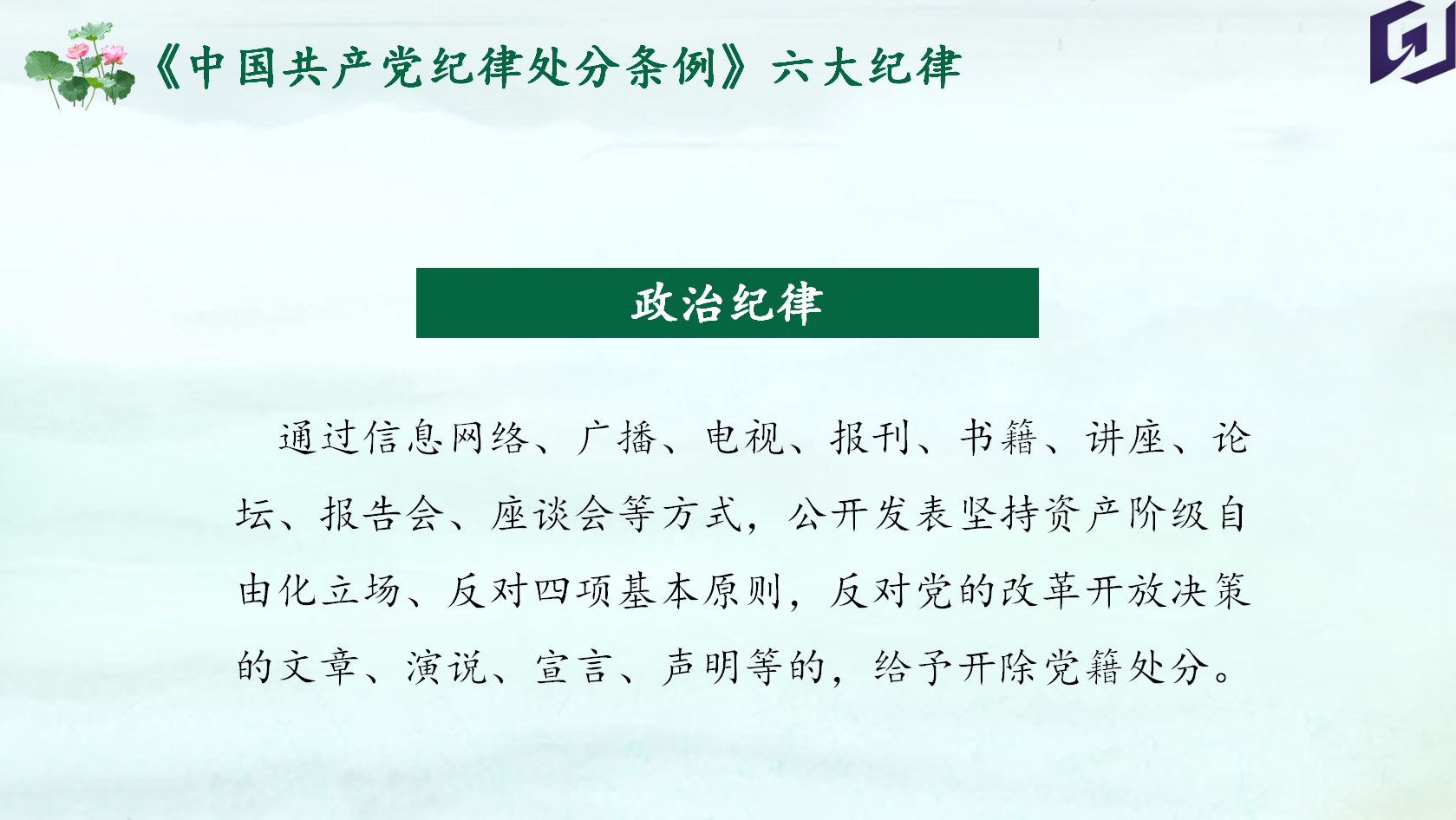 《中国共产党纪律处分条例》六大纪律

政治纪律

通过信息网络、广播、电视、报刊、书籍、讲座、论坛、报告会、座谈会等方式，公开发表坚持资产阶级自由化立场、反对四项基本原则，反对党的改革开放决策的文章、演说、宣言、声明等的，给予开除党籍处分。